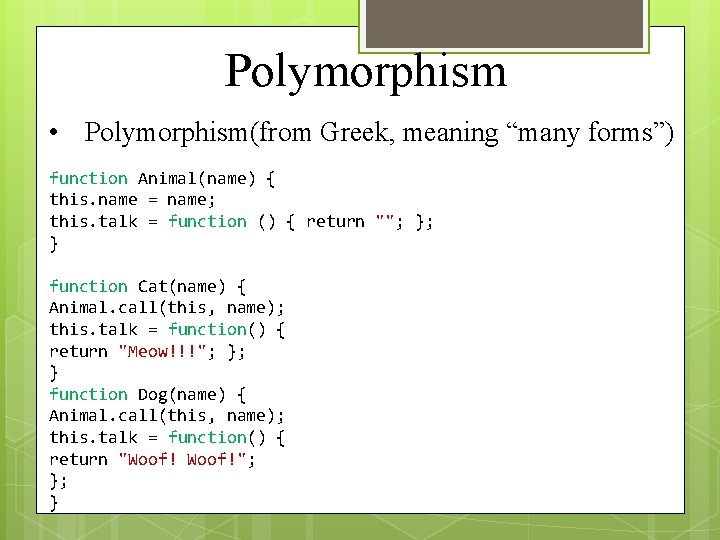 Polymorphism

• Polymorphism(from Greek, meaning “many forms”)

function Animal(name) {
this.name = name;
this.talk = function () { return ""; };
}

function Cat(name) {
Animal.call(this, name);
this.talk = function() {
return "Meow!!!"; };
}
function Dog(name) {
Animal.call(this, name);
this.talk = function() {
return "Woof! Woof!";
};
}